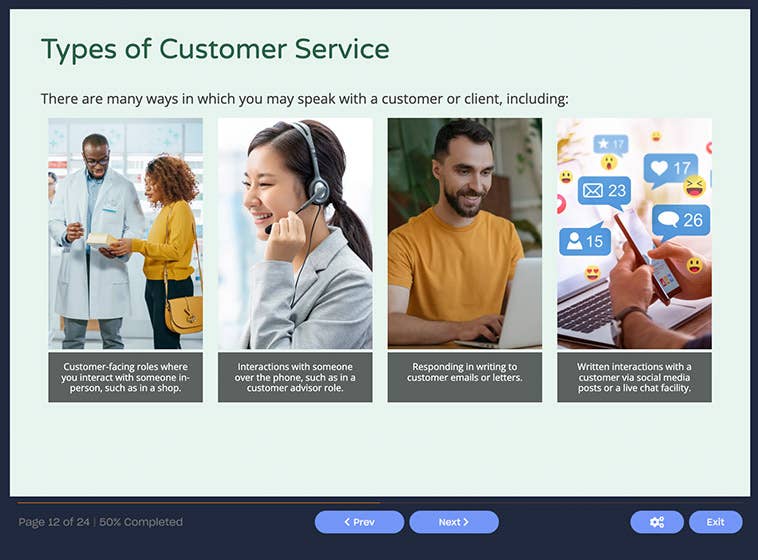 Types of Customer Service

There are many ways in which you may speak with a customer or client, including:

17

17

23

26

15

Customer-facing roles where you interact with someone in-person, such as in a shop.

Interactions with someone over the phone, such as in a customer advisor role.

Responding in writing to customer emails or letters.

Written interactions with a customer via social media posts or a live chat facility.

Page 12 of 24 | 50% Completed

< Prev

Next >

Exit